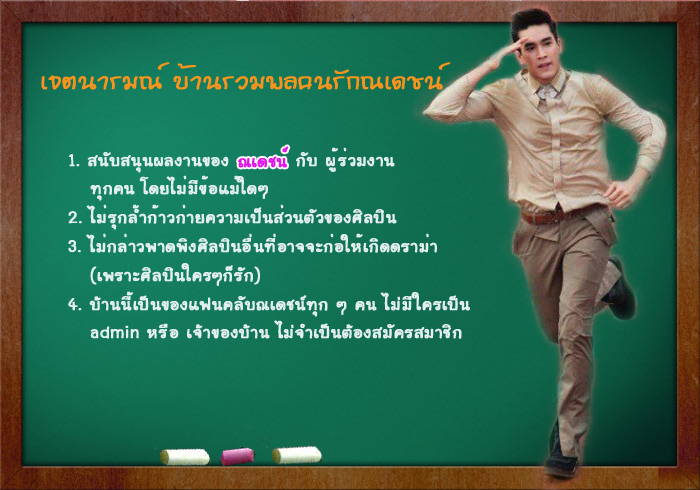 เจตนารมณ์ บ้านรวมพลคนรักณเดชน์

1. สนับสนุนผลงานของ ณเดชน์ กับ ผู้ร่วมงานทุกคน โดยไม่มีข้อแม้ใดๆ
2. ไม่รุกล้ำก้าวก่ายความเป็นส่วนตัวของศิลปิน
3. ไม่กล่าวพาดพิงศิลปินอื่นที่อาจจะก่อให้เกิดดราม่า (เพราะศิลปินใครๆก็รัก)
4. บ้านนี้เป็นของแฟนคลับณเดชน์ทุก ๆ คน ไม่มีใครเป็น admin หรือ เจ้าของบ้าน ไม่จำเป็นต้องสมัครสมาชิก